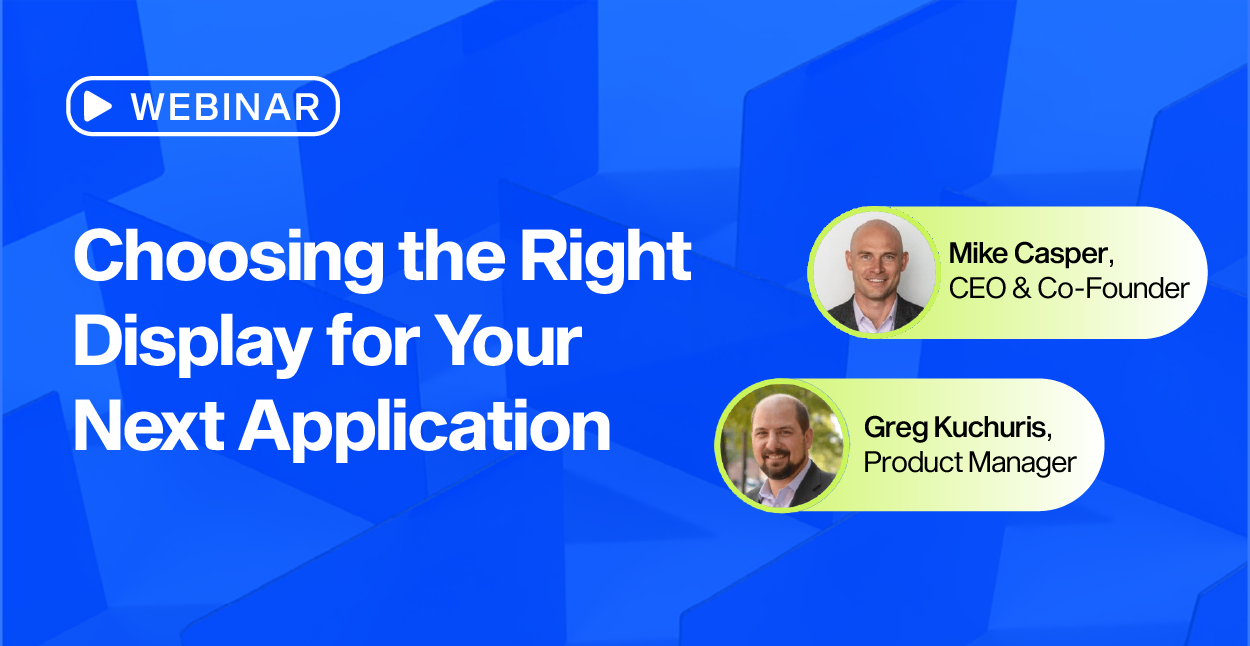 WEBINAR

Choosing the Right Display for Your Next Application

Mike Casper, CEO & Co-Founder

Greg Kuchuris, Product Manager